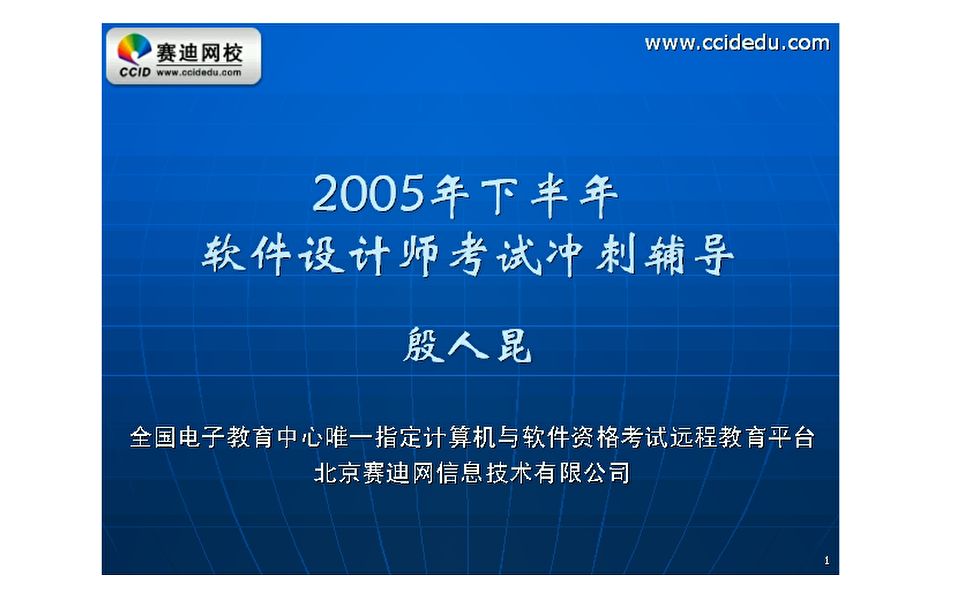 赛迪网校
CCID www.ccidedu.com

www.ccidedu.com

2005年下半年
软件设计师考试冲刺辅导

殷人昆

全国电子教育中心唯一指定计算机与软件资格考试远程教育平台
北京赛迪网信息技术有限公司

1